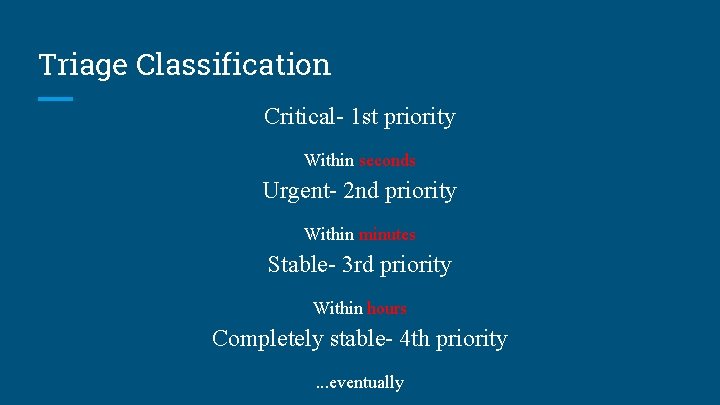 Triage Classification

Critical- 1st priority

Within seconds

Urgent- 2nd priority

Within minutes

Stable- 3rd priority

Within hours

Completely stable- 4th priority

...eventually